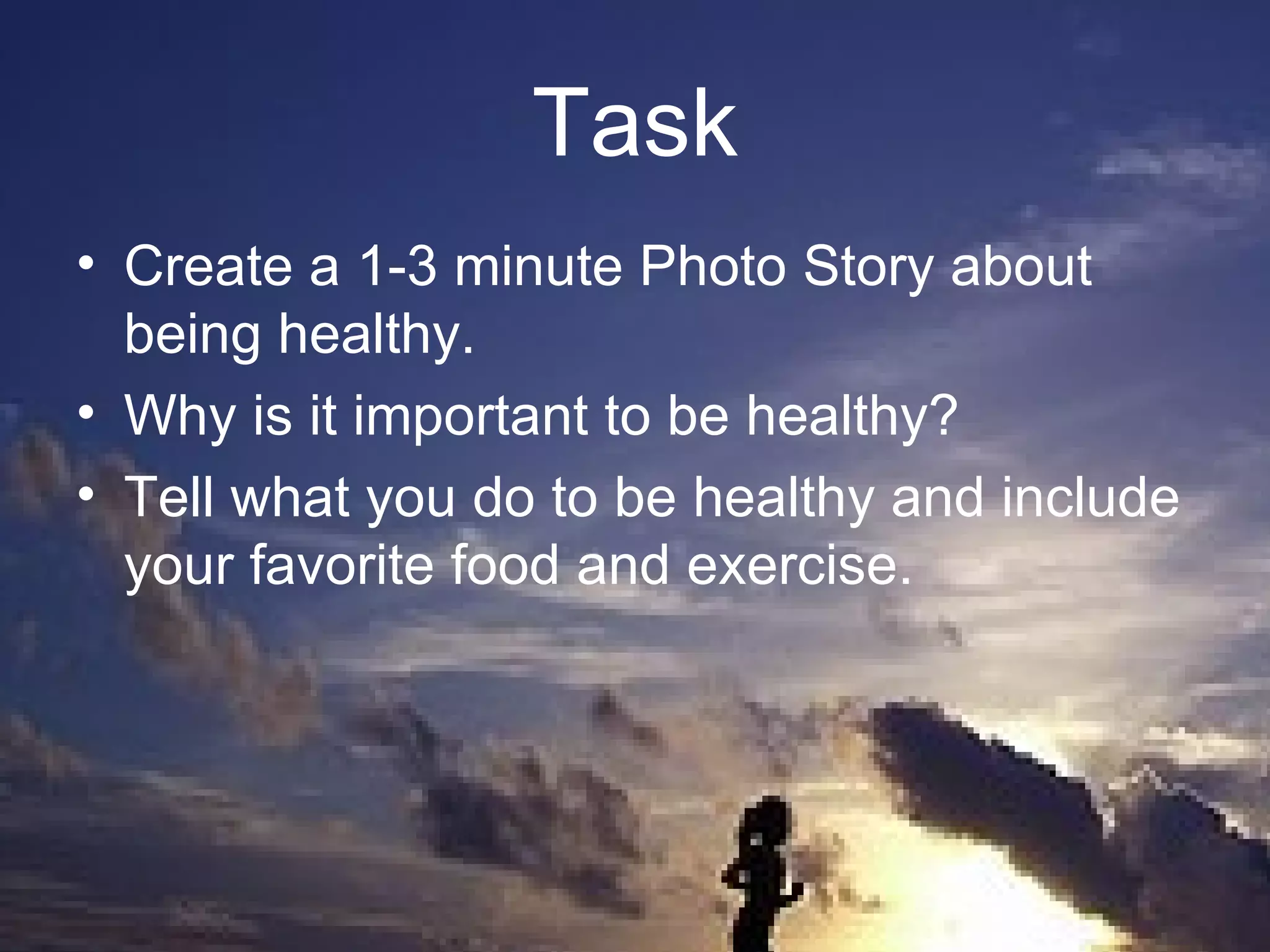 Task

• Create a 1-3 minute Photo Story about being healthy.
• Why is it important to be healthy?
• Tell what you do to be healthy and include your favorite food and exercise.